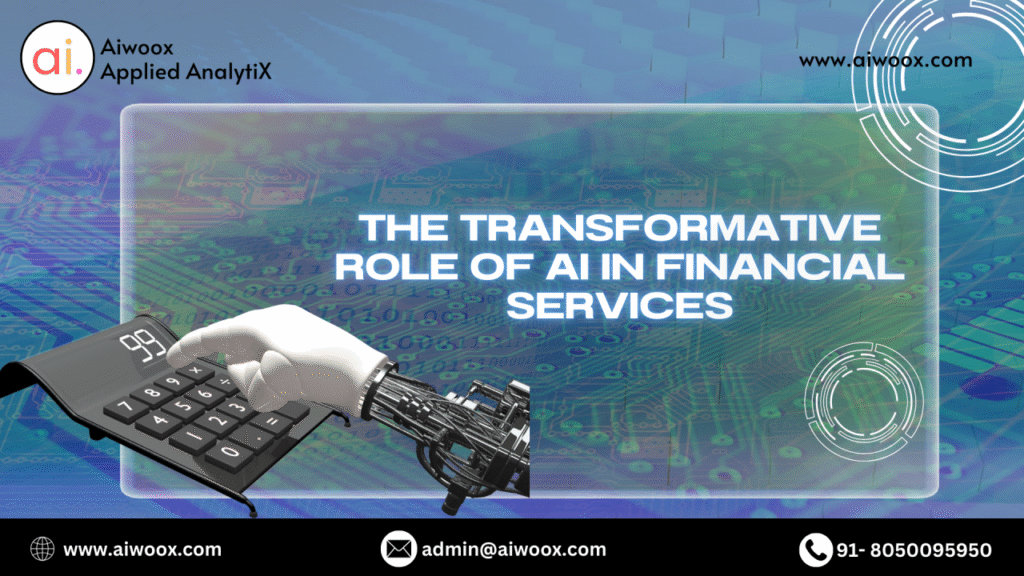 ai.

Aiwoox
Applied AnalytiX

www.aiwoox.com

THE TRANSFORMATIVE ROLE OF AI IN FINANCIAL SERVICES

www.aiwoox.com

admin@aiwoox.com

91- 8050095950